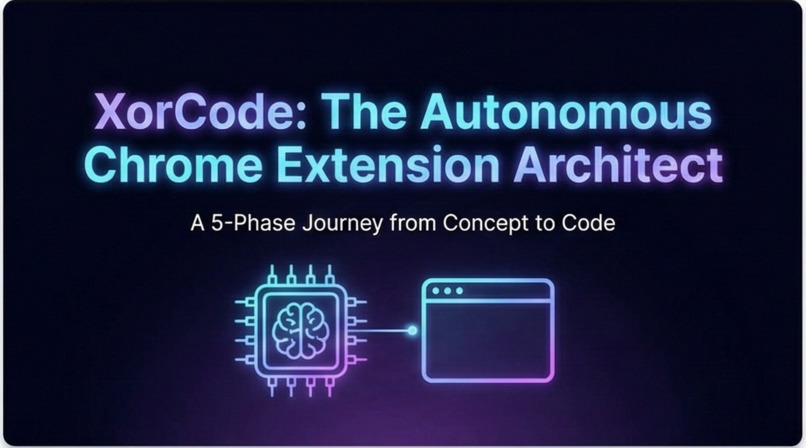 XorCode: The Autonomous Chrome Extension Architect

A 5-Phase Journey from Concept to Code